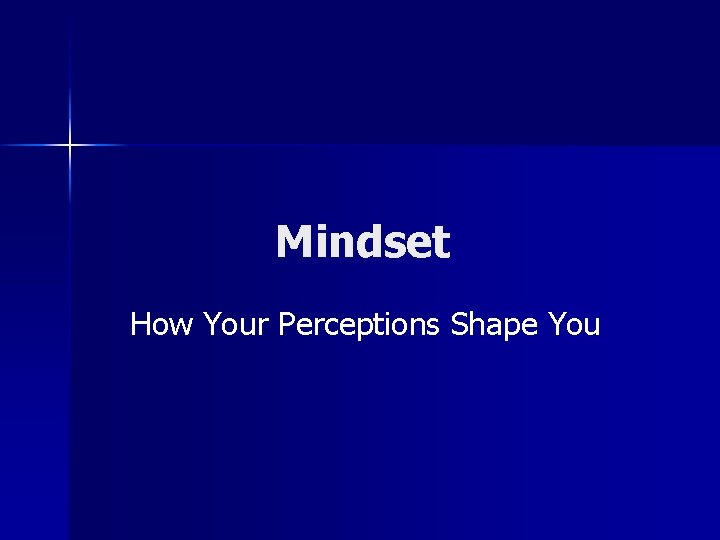 Mindset

How Your Perceptions Shape You